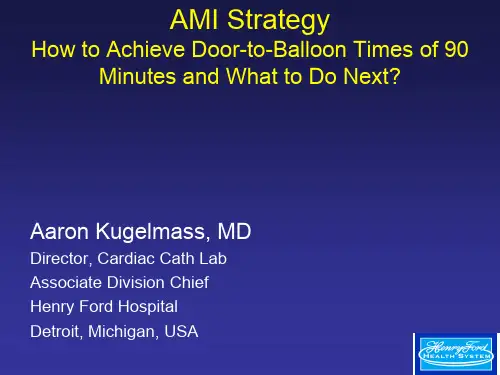 AMI Strategy
How to Achieve Door-to-Balloon Times of 90 Minutes and What to Do Next?

Aaron Kugelmass, MD
Director, Cardiac Cath Lab
Associate Division Chief
Henry Ford Hospital
Detroit, Michigan, USA

Henry Ford
HEALTH SYSTEM